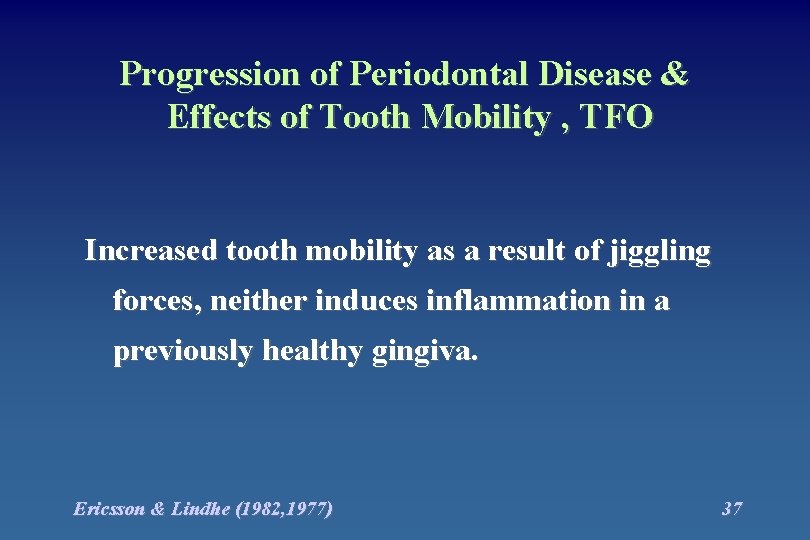 Progression of Periodontal Disease & Effects of Tooth Mobility , TFO

Increased tooth mobility as a result of jiggling forces, neither induces inflammation in a previously healthy gingiva.

Ericsson & Lindhe (1982,1977)

37